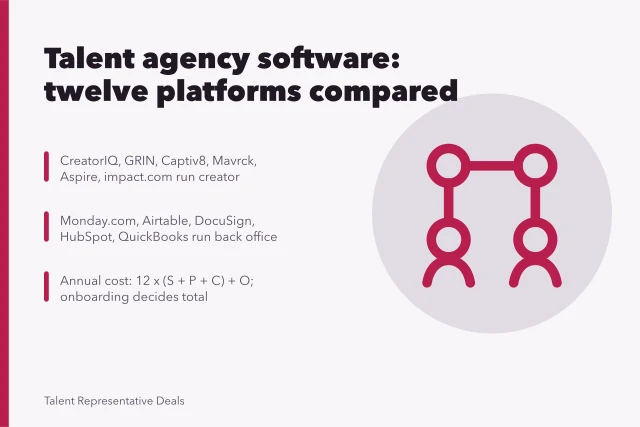 Talent agency software: twelve platforms compared

CreatorIQ, GRIN, Captiv8, Mavrck, Aspire, impact.com run creator

Monday.com, Airtable, DocuSign, HubSpot, QuickBooks run back office

Annual cost: 12 x (S + P + C) + O; onboarding decides total

Talent Representative Deals